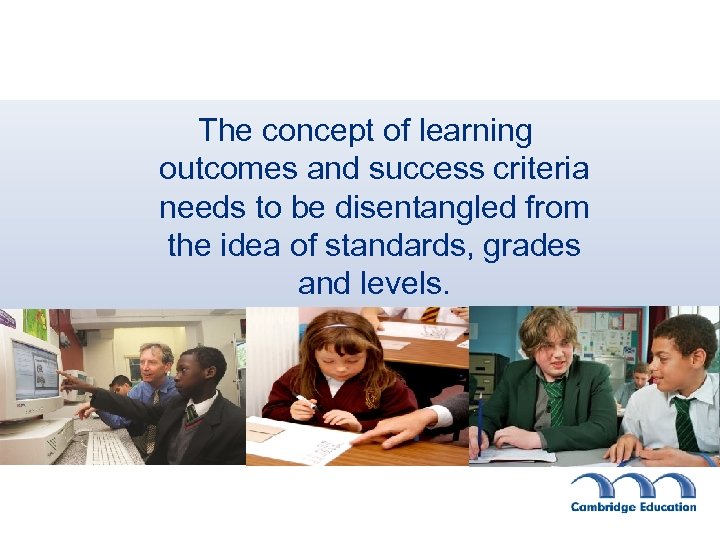 The concept of learning outcomes and success criteria needs to be disentangled from the idea of standards, grades and levels.

Cambridge Education